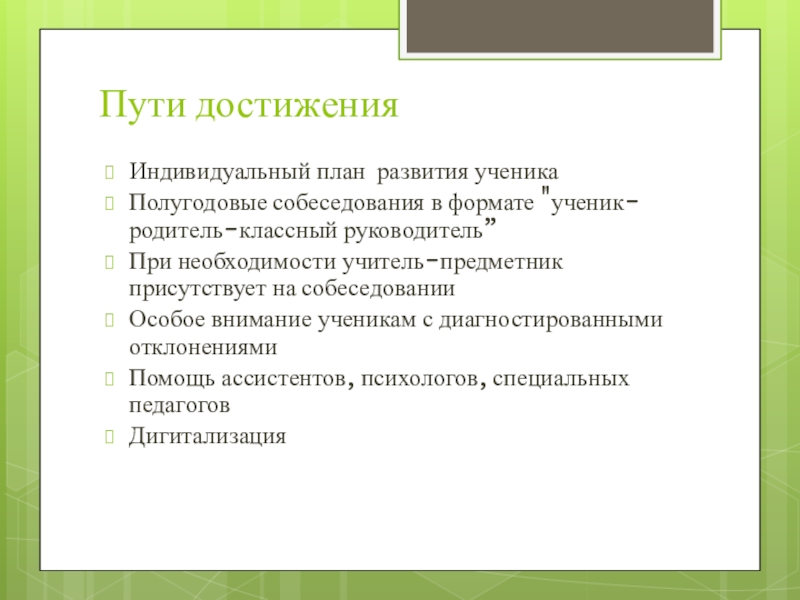 Пути достижения

Индивидуальный план развития ученика

Полугодовые собеседования в формате "ученик-родитель-классный руководитель”

При необходимости учитель-предметник присутствует на собеседовании

Особое внимание ученикам с диагностированными отклонениями

Помощь ассистентов, психологов, специальных педагогов

Дигитализация